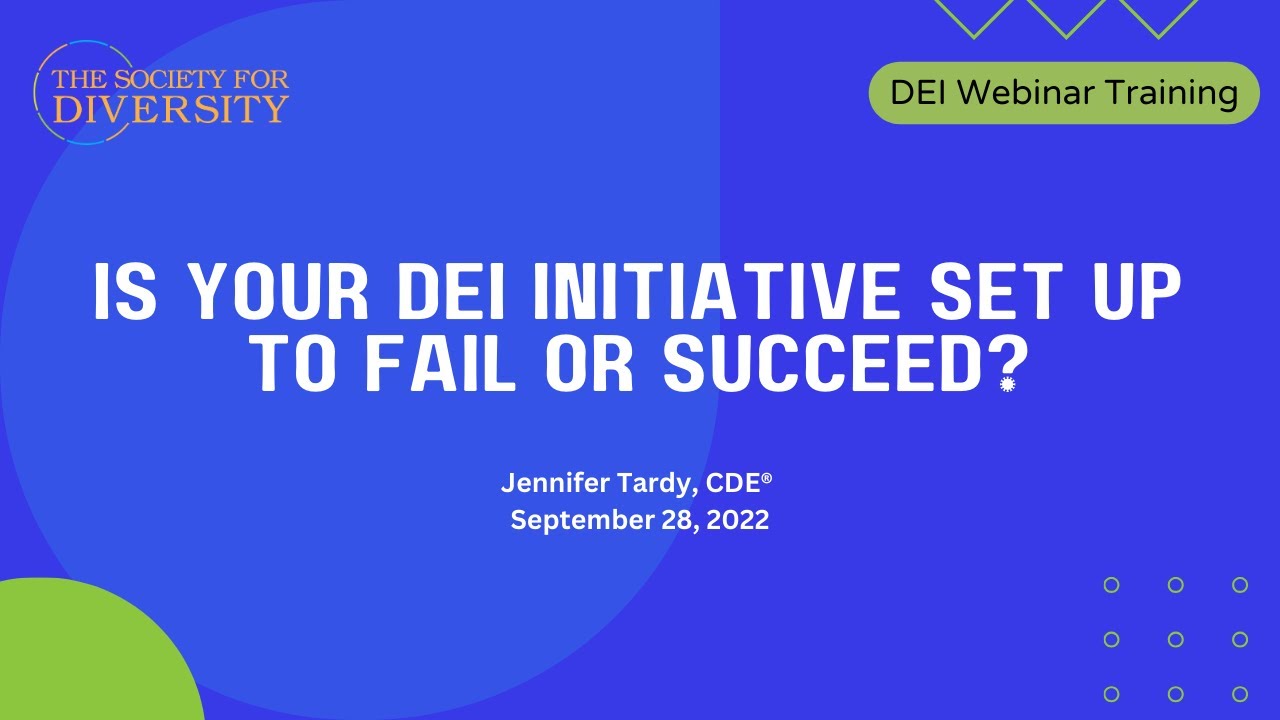 THE SOCIETY FOR DIVERSITY

DEI Webinar Training

IS YOUR DEI INITIATIVE SET UP TO FAIL OR SUCCEED?

Jennifer Tardy, CDE®
September 28, 2022